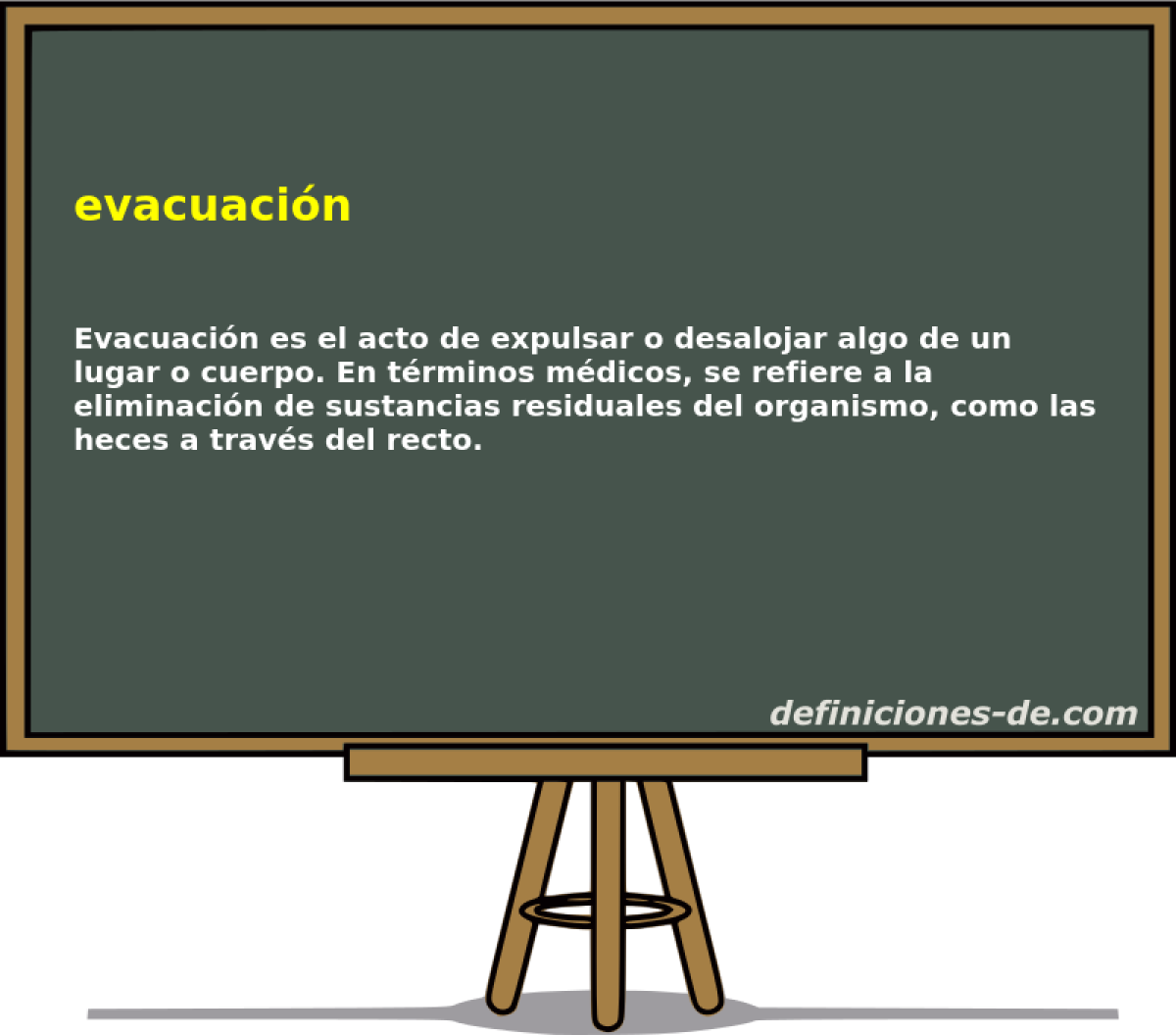 evacuación

Evacuación es el acto de expulsar o desalojar algo de un lugar o cuerpo. En términos médicos, se refiere a la eliminación de sustancias residuales del organismo, como las heces a través del recto.

definiciones-de.com